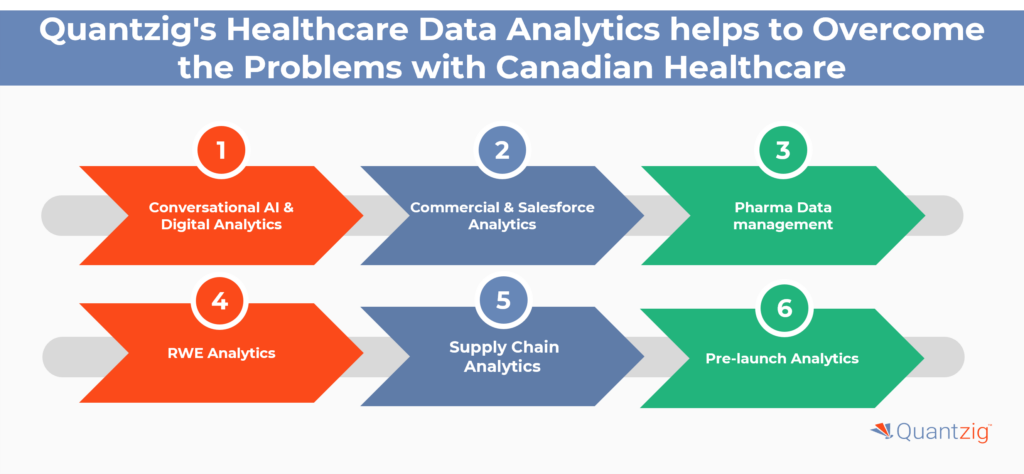 Quantzig's Healthcare Data Analytics helps to Overcome the Problems with Canadian Healthcare

1
Conversational AI & Digital Analytics

2
Commercial & Salesforce Analytics

3
Pharma Data management

4
RWE Analytics

5
Supply Chain Analytics

6
Pre-launch Analytics

Quantzig